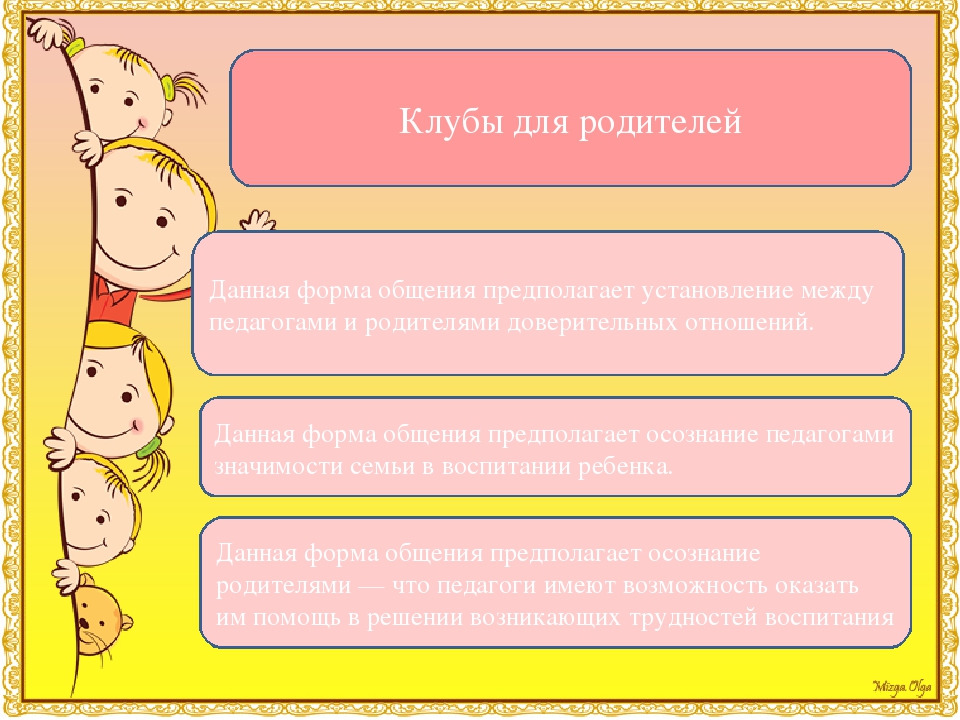 Клубы для родителей

Данная форма общения предполагает установление между педагогами и родителями доверительных отношений.

Данная форма общения предполагает осознание педагогами значимости семьи в воспитании ребенка.

Данная форма общения предполагает осознание родителями — что педагоги имеют возможность оказать им помощь в решении возникающих трудностей воспитания

Mizga Olga